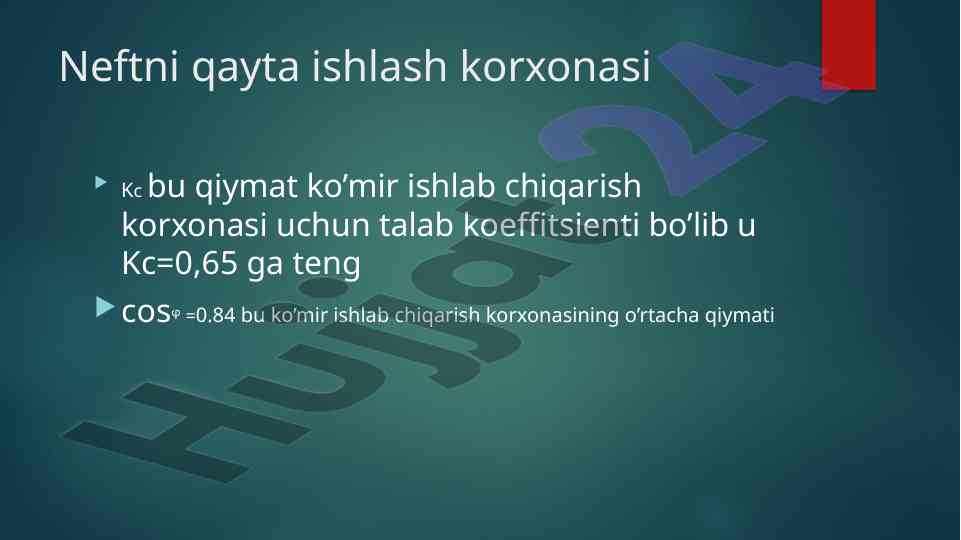 Neftni qayta ishlash korxonasi

Kc bu qiymat ko’mir ishlab chiqarish korxonasi uchun talab koeffitsienti bo’lib u Kc=0,65 ga teng

cosφ =0.84 bu ko’mir ishlab chiqarish korxonasining o’rtacha qiymati

Hujjat24